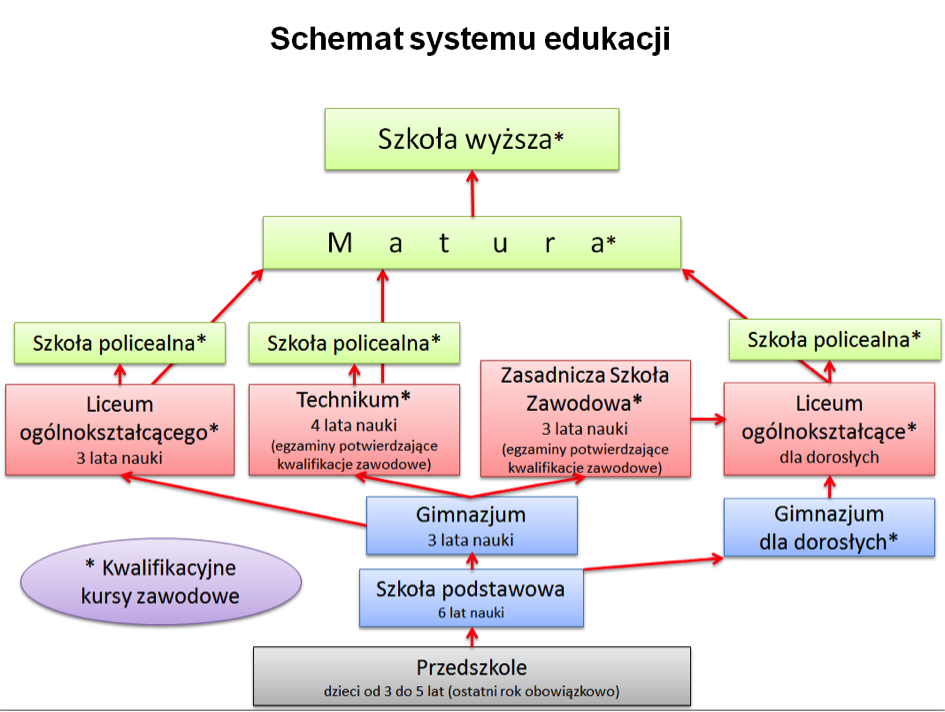 Schemat systemu edukacji

Szkoła wyższa*

M a t u r a*

Szkoła policealna*

Szkoła policealna*

Szkoła policealna*

Liceum ogólnokształcącego*
3 lata nauki

Technikum*
4 lata nauki
(egzaminy potwierdzające kwalifikacje zawodowe)

Zasadnicza Szkoła Zawodowa*
3 lata nauki
(egzaminy potwierdzające kwalifikacje zawodowe)

Liceum ogólnokształcące*
dla dorosłych

Gimnazjum
3 lata nauki

Gimnazjum
dla dorosłych*

* Kwalifikacyjne kursy zawodowe

Szkoła podstawowa
6 lat nauki

Przedszkole
dzieci od 3 do 5 lat (ostatni rok obowiązkowo)